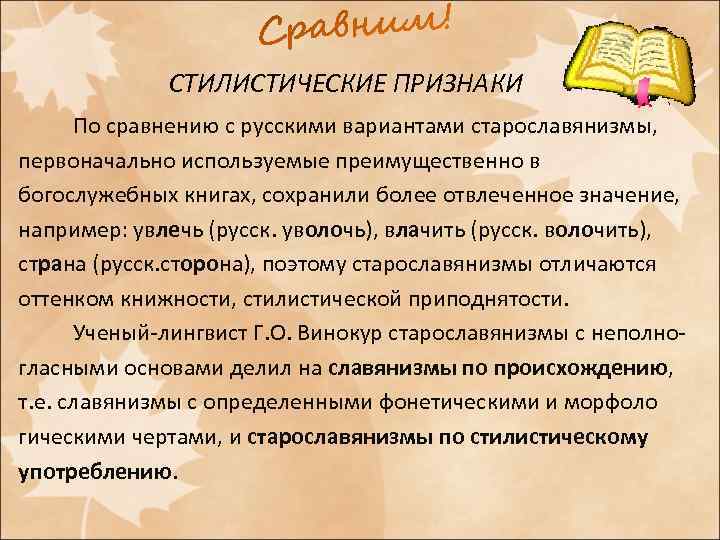 Сравним!

СТИЛИСТИЧЕСКИЕ ПРИЗНАКИ

По сравнению с русскими вариантами старославянизмы, первоначально используемые преимущественно в богослужебных книгах, сохранили более отвлеченное значение, например: увлечь (русск. уволочь), влачить (русск. волочить), страна (русск.сторона), поэтому старославянизмы отличаются оттенком книжности, стилистической приподнятости.

Ученый-лингвист Г.О. Винокур старославянизмы с неполногласными основами делил на славянизмы по происхождению, т.е. славянизмы с определенными фонетическими и морфоло гическими чертами, и старославянизмы по стилистическому употреблению.